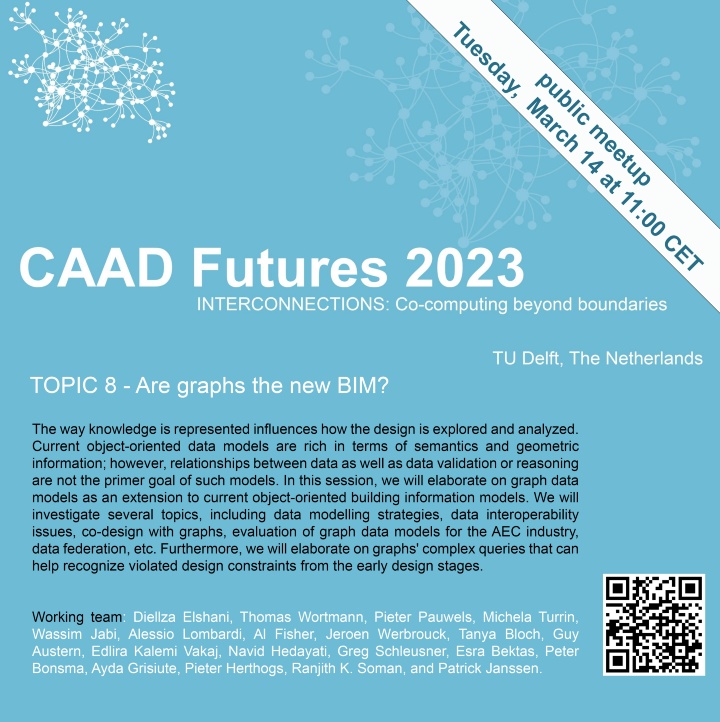 public meetup
Tuesday, March 14 at 11:00 CET

CAAD Futures 2023
INTERCONNECTIONS: Co-computing beyond boundaries

TU Delft, The Netherlands

TOPIC 8 - Are graphs the new BIM?

The way knowledge is represented influences how the design is explored and analyzed. Current object-oriented data models are rich in terms of semantics and geometric information; however, relationships between data as well as data validation or reasoning are not the primer goal of such models. In this session, we will elaborate on graph data models as an extension to current object-oriented building information models. We will investigate several topics, including data modelling strategies, data interoperability issues, co-design with graphs, evaluation of graph data models for the AEC industry, data federation, etc. Furthermore, we will elaborate on graphs' complex queries that can help recognize violated design constraints from the early design stages.

Working team: Diellza Elshani, Thomas Wortmann, Pieter Pauwels, Michela Turrin, Wassim Jabi, Alessio Lombardi, Al Fisher, Jeroen Werbrouck, Tanya Bloch, Guy Austern, Edlira Kalemi Vakaj, Navid Hedayati, Greg Schleusner, Esra Bektas, Peter Bonsma, Ayda Grisiute, Pieter Herthogs, Ranjith K. Soman, and Patrick Janssen.